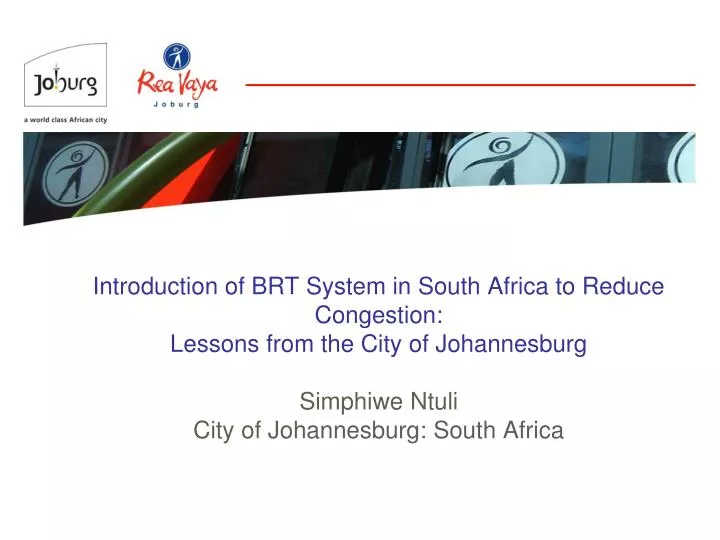 Joburg
a world class African city

Rea Vaya
Joburg

Introduction of BRT System in South Africa to Reduce Congestion:
Lessons from the City of Johannesburg

Simphiwe Ntuli
City of Johannesburg: South Africa